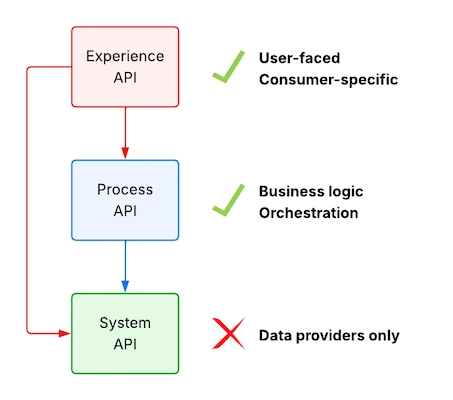 Experience API

User-faced
Consumer-specific

Process API

Business logic
Orchestration

System API

Data providers only